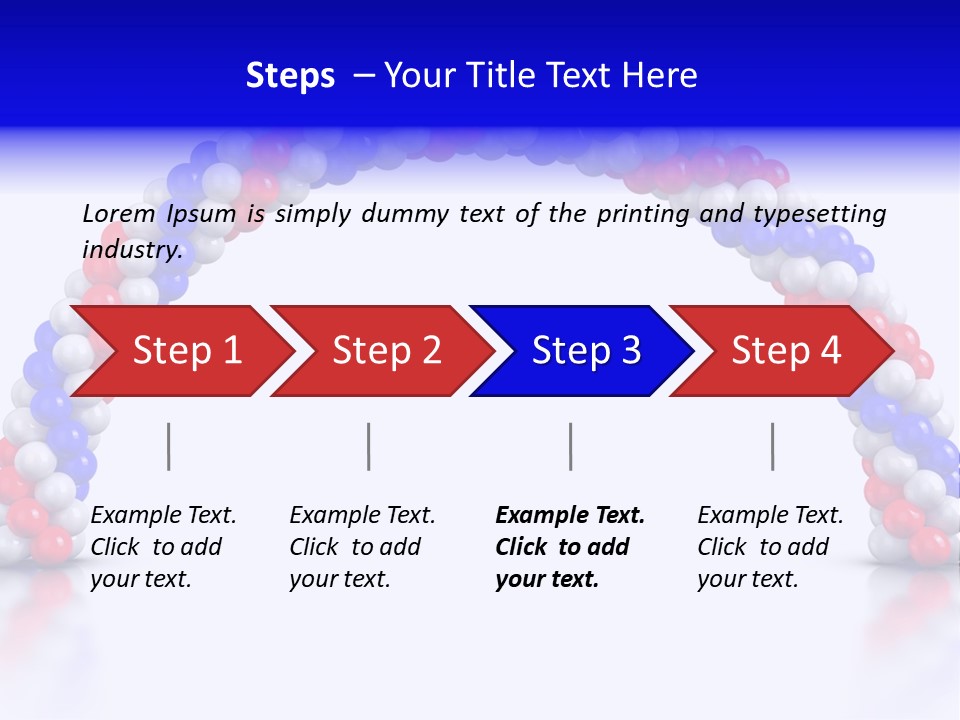 Steps – Your Title Text Here

Lorem Ipsum is simply dummy text of the printing and typesetting industry.

Step 1

Step 2

Step 3

Step 4

Example Text. Click to add your text.

Example Text. Click to add your text.

Example Text. Click to add your text.

Example Text. Click to add your text.